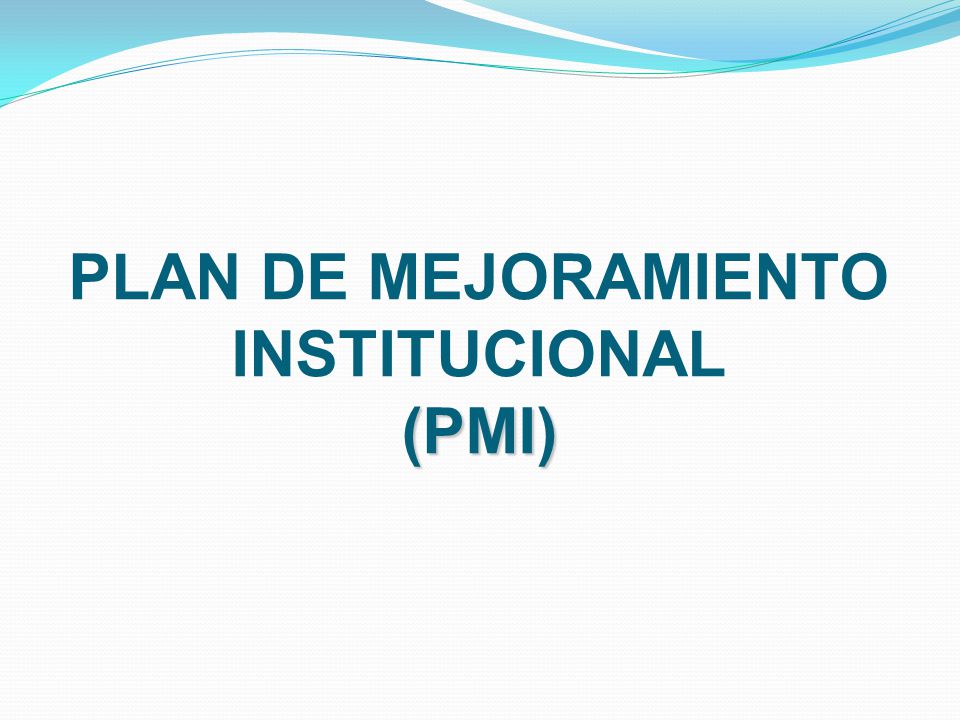 PLAN DE MEJORAMIENTO INSTITUCIONAL
(PMI)